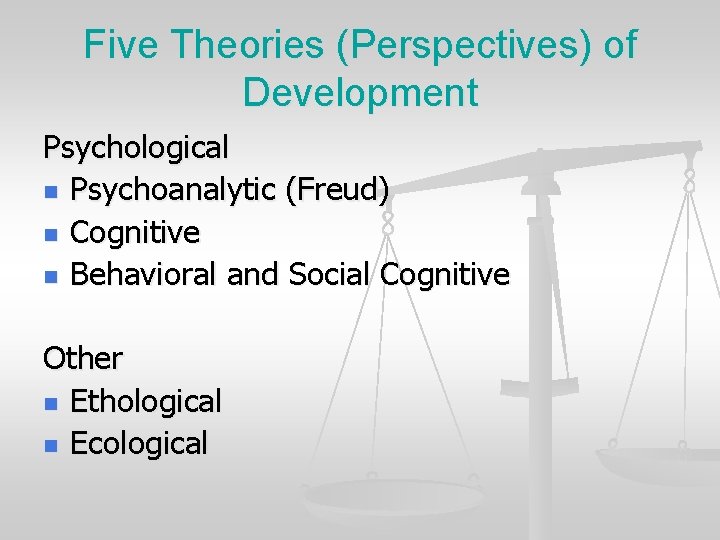 Five Theories (Perspectives) of Development

Psychological
- Psychoanalytic (Freud)
- Cognitive
- Behavioral and Social Cognitive

Other
- Ethological
- Ecological